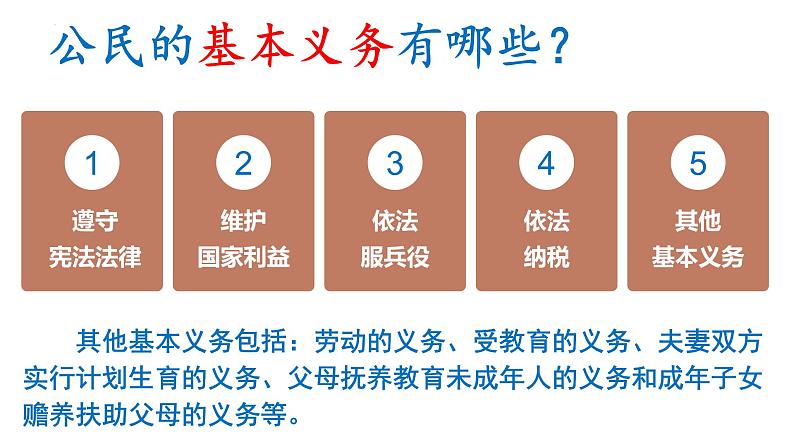 公民的基本义务有哪些？

1
遵守
宪法法律

2
维护
国家利益

3
依法
服兵役

4
依法
纳税

5
其他
基本义务

其他基本义务包括：劳动的义务、受教育的义务、夫妻双方实行计划生育的义务、父母抚养教育未成年人的义务和成年子女赡养扶助父母的义务等。